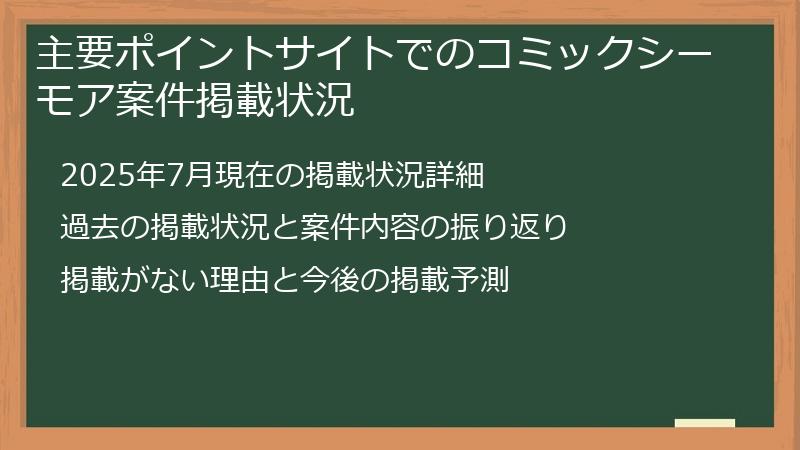 主要ポイントサイトでのコミックシーモア案件掲載状況

2025年7月現在の掲載状況詳細

過去の掲載状況と案件内容の振り返り

掲載がない理由と今後の掲載予測